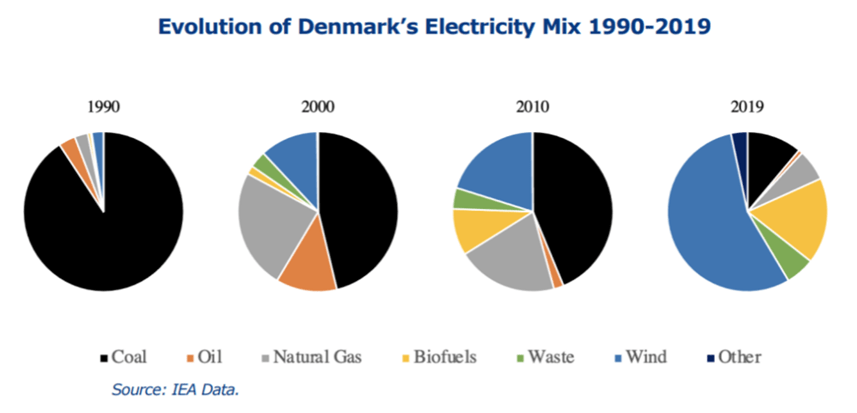 Evolution of Denmark's Electricity Mix 1990-2019

1990

2000

2010

2019

Coal Oil Natural Gas Biofuels Waste Wind Other

Source: IEA Data.